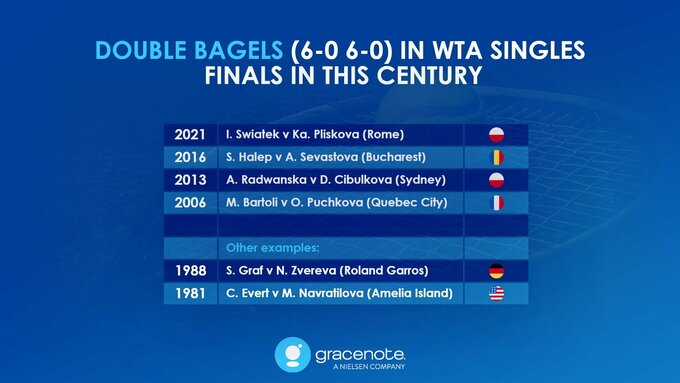 DOUBLE BAGELS (6-0 6-0) IN WTA SINGLES FINALS IN THIS CENTURY

| | | |
|---|---|---|
| 2021 | I. Swiatek v Ka. Pliskova (Rome) | |
| 2016 | S. Halep v A. Sevastova (Bucharest) | |
| 2013 | A. Radwanska v D. Cibulkova (Sydney) | |
| 2006 | M. Bartoli v O. Puchkova (Quebec City) | |
| | | |
| | Other examples: | |
| 1988 | S. Graf v N. Zvereva (Roland Garros) | |
| 1981 | C. Evert v M. Navratilova (Amelia Island) | |

gracenote.
A NIELSEN COMPANY